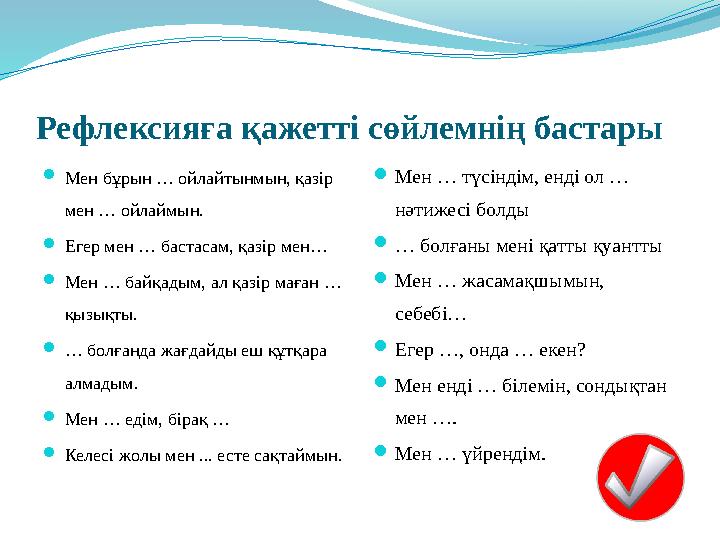 Рефлексияға қажетті сөйлемнің бастары

Мен бұрын … ойлайтынмын, қазір мен … ойлаймын.

Егер мен … бастасам, қазір мен…

Мен … байқадым, ал қазір маған … қызықты.

… болғанда жағдайды еш құтқара алмадым.

Мен … едім, бірақ …

Келесі жолы мен ... есте сақтаймын.

Мен … түсіндім, енді ол … нәтижесі болды

… болғаны мені қатты қуантты

Мен … жасамақшымын, себебі…

Егер …, онда … екен?

Мен енді … білемін, сондықтан мен ….

Мен … үйрендім.